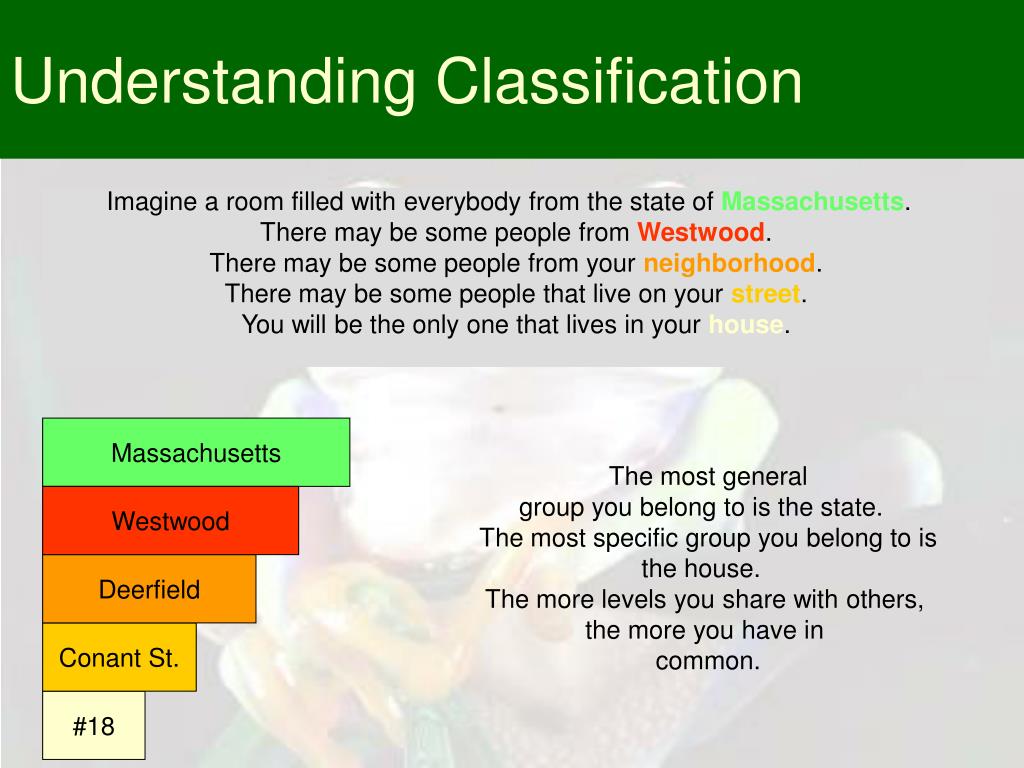 Understanding Classification

Imagine a room filled with everybody from the state of Massachusetts.
There may be some people from Westwood.
There may be some people from your neighborhood.
There may be some people that live on your street.
You will be the only one that lives in your house.

Massachusetts

Westwood

Deerfield

Conant St.

#18

The most general group you belong to is the state.
The most specific group you belong to is the house.
The more levels you share with others, the more you have in common.